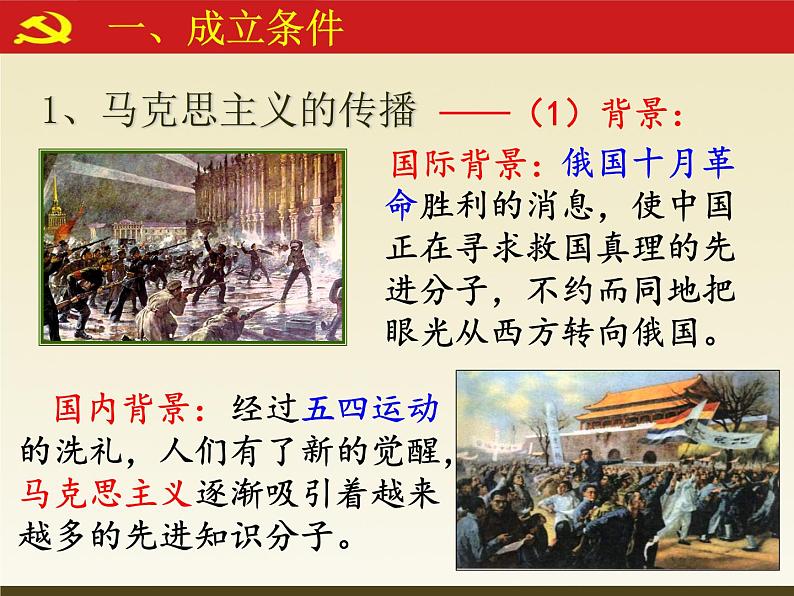 一、成立条件

1、马克思主义的传播 ——（1）背景：

国际背景：俄国十月革命胜利的消息，使中国正在寻求救国真理的先进分子，不约而同地把眼光从西方转向俄国。

国内背景：经过五四运动的洗礼，人们有了新的觉醒，马克思主义逐渐吸引着越来越多的先进知识分子。